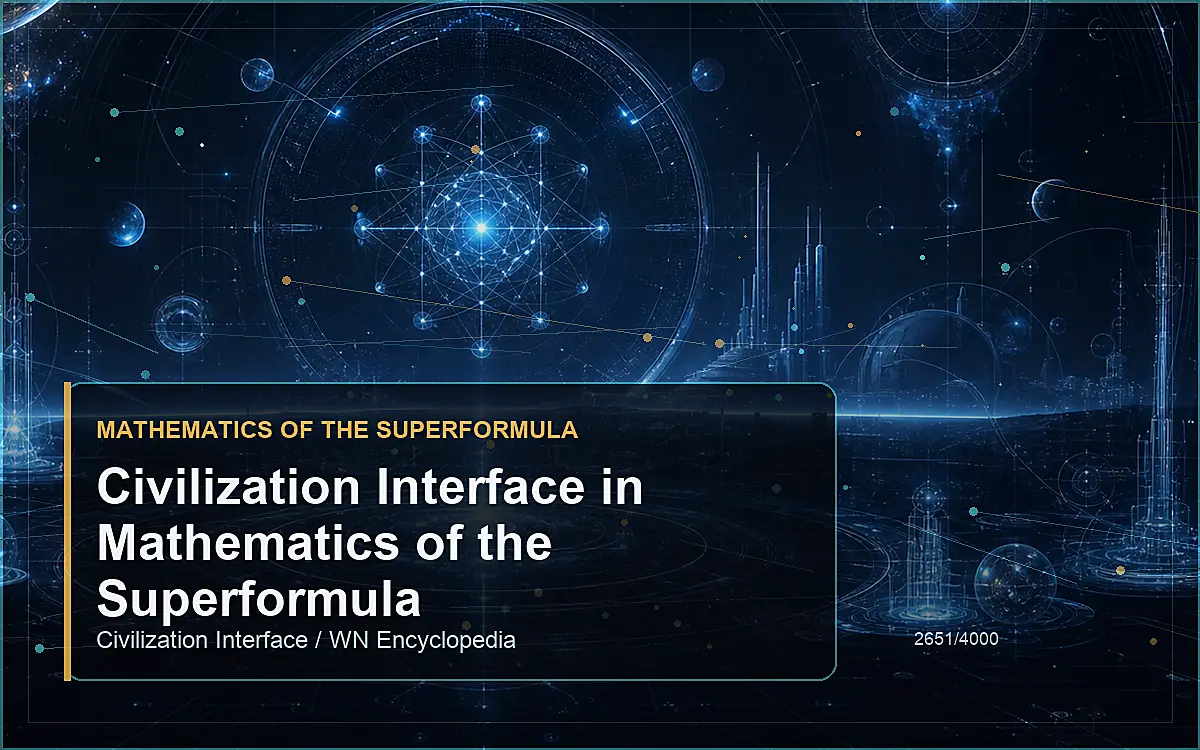 MATHEMATICS OF THE SUPERFORMULA

Civilization Interface in Mathematics of the Superformula

Civilization Interface / WN Encyclopedia

2651/4000